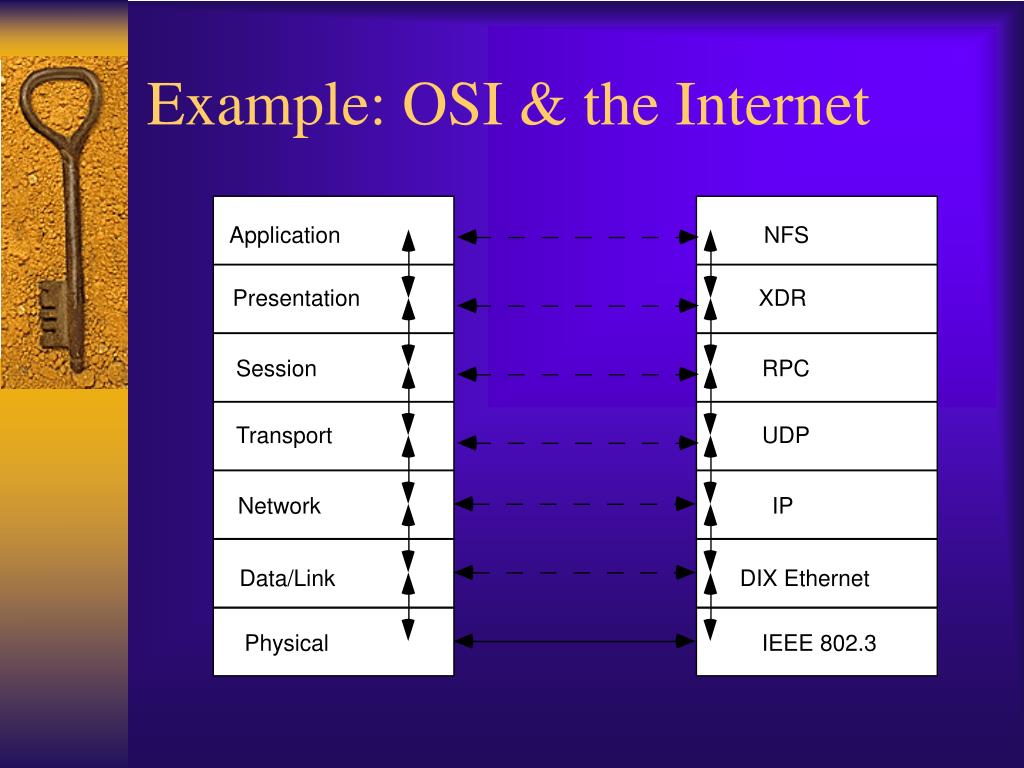 Example: OSI & the Internet

Application
Presentation
Session
Transport
Network
Data/Link
Physical

NFS
XDR
RPC
UDP
IP
DIX Ethernet
IEEE 802.3